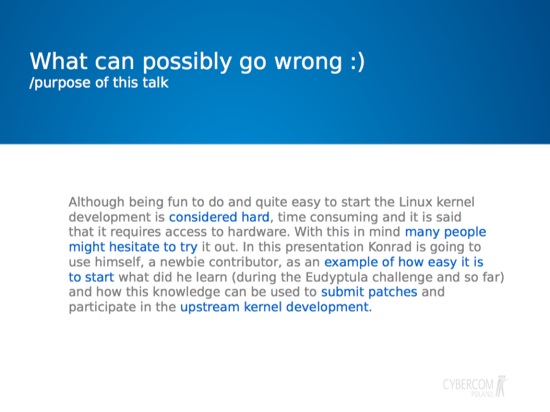 What can possibly go wrong :)
/purpose of this talk

Although being fun to do and quite easy to start the Linux kernel development is considered hard, time consuming and it is said that it requires access to hardware. With this in mind many people might hesitate to try it out. In this presentation Konrad is going to use himself, a newbie contributor, as an example of how easy it is to start what did he learn (during the Eudyptula challenge and so far) and how this knowledge can be used to submit patches and participate in the upstream kernel development.

CYBERCOM
POLAND